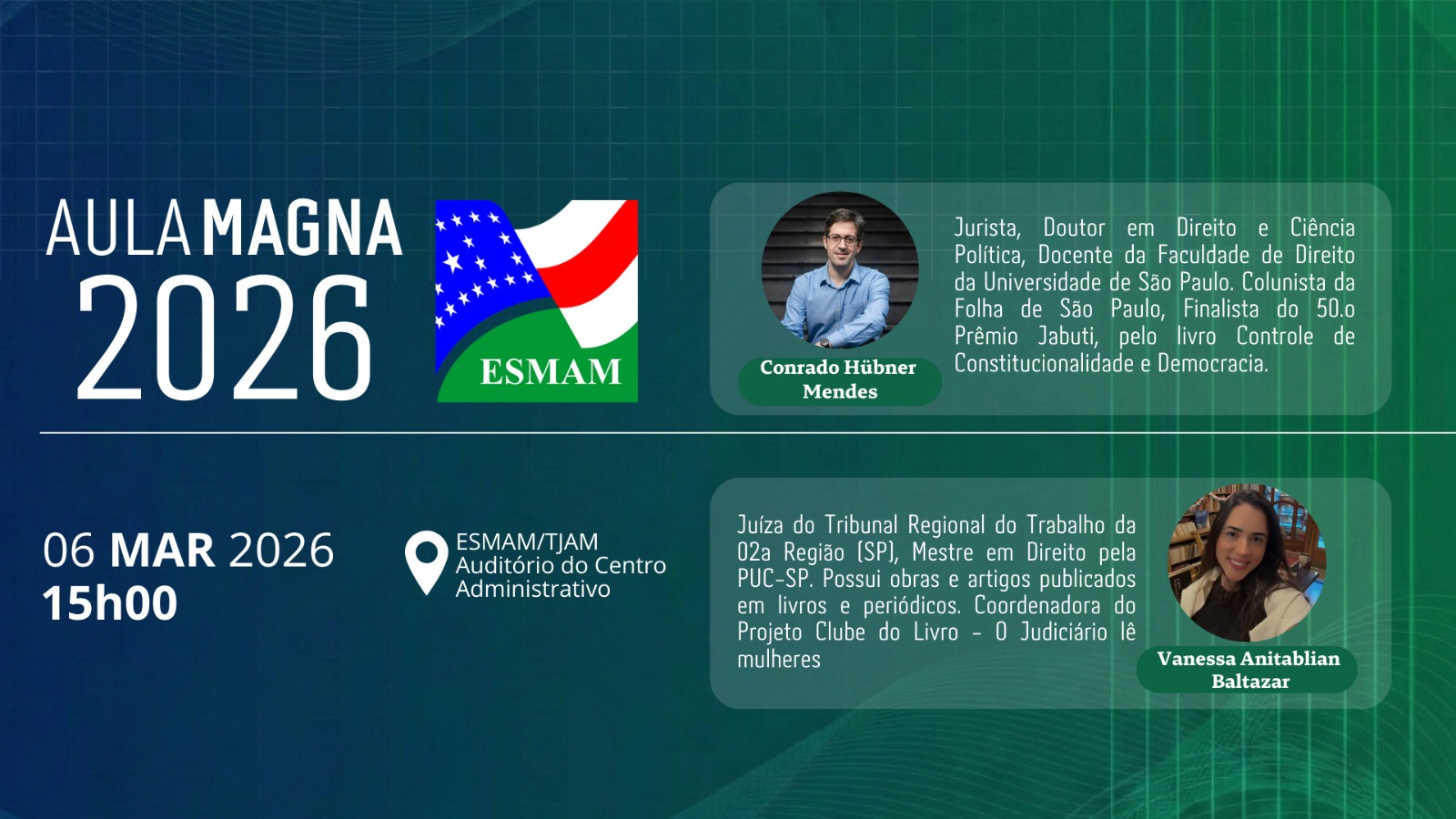 AULA MAGNA
2026

ESMAM

Conrado Hübner Mendes

Jurista, Doutor em Direito e Ciência Política, Docente da Faculdade de Direito da Universidade de São Paulo. Colunista da Folha de São Paulo, Finalista do 50.o Prêmio Jabuti, pelo livro Controle de Constitucionalidade e Democracia.

06 MAR 2026
15h00

ESMAM/TJAM
Auditório do Centro Administrativo

Juíza do Tribunal Regional do Trabalho da 02a Região (SP), Mestre em Direito pela PUC-SP. Possui obras e artigos publicados em livros e periódicos. Coordenadora do Projeto Clube do Livro - O Judiciário lê mulheres

Vanessa Anitablian Baltazar